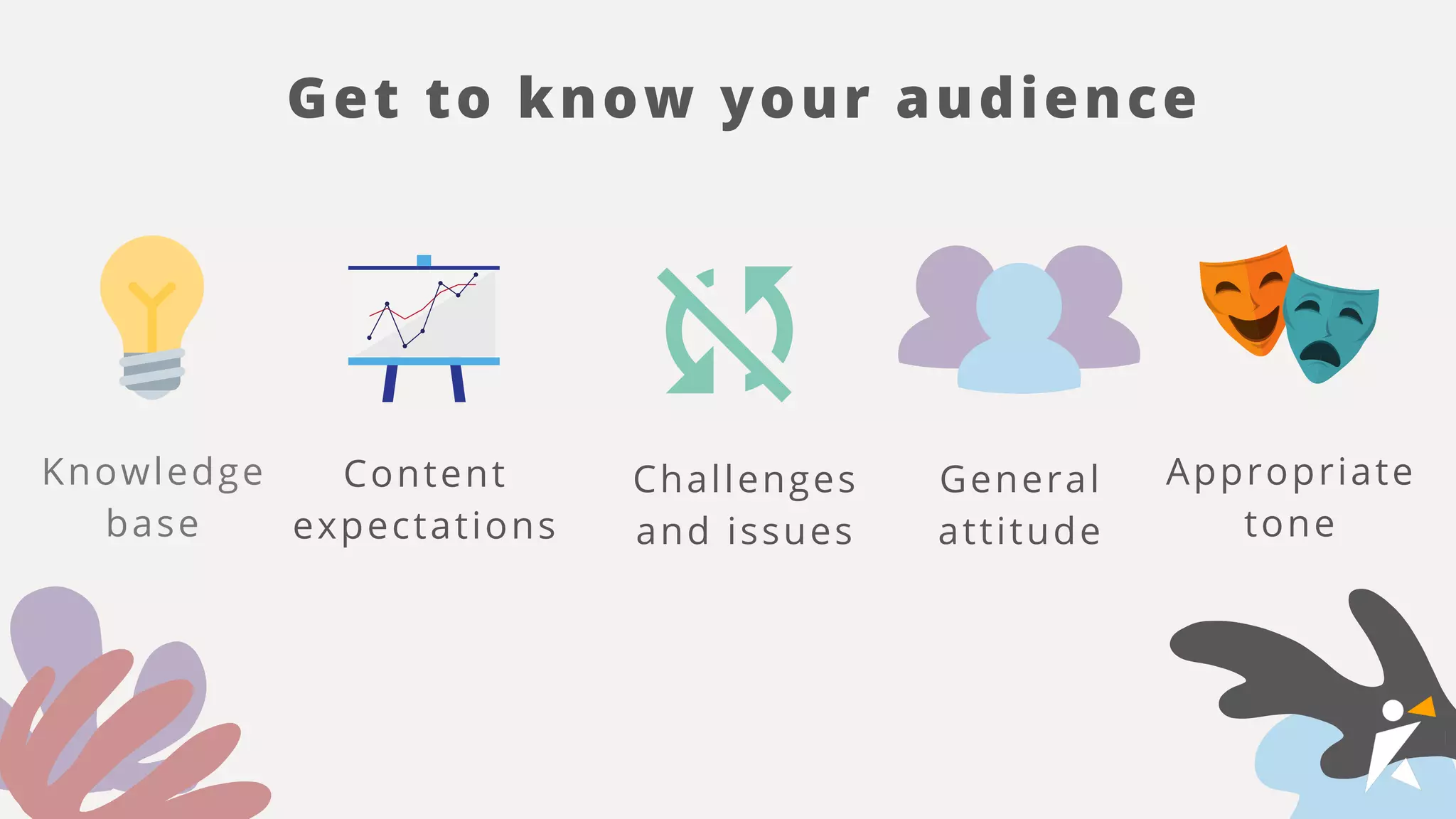 Get to know your audience

Knowledge base

Content expectations

Challenges and issues

General attitude

Appropriate tone